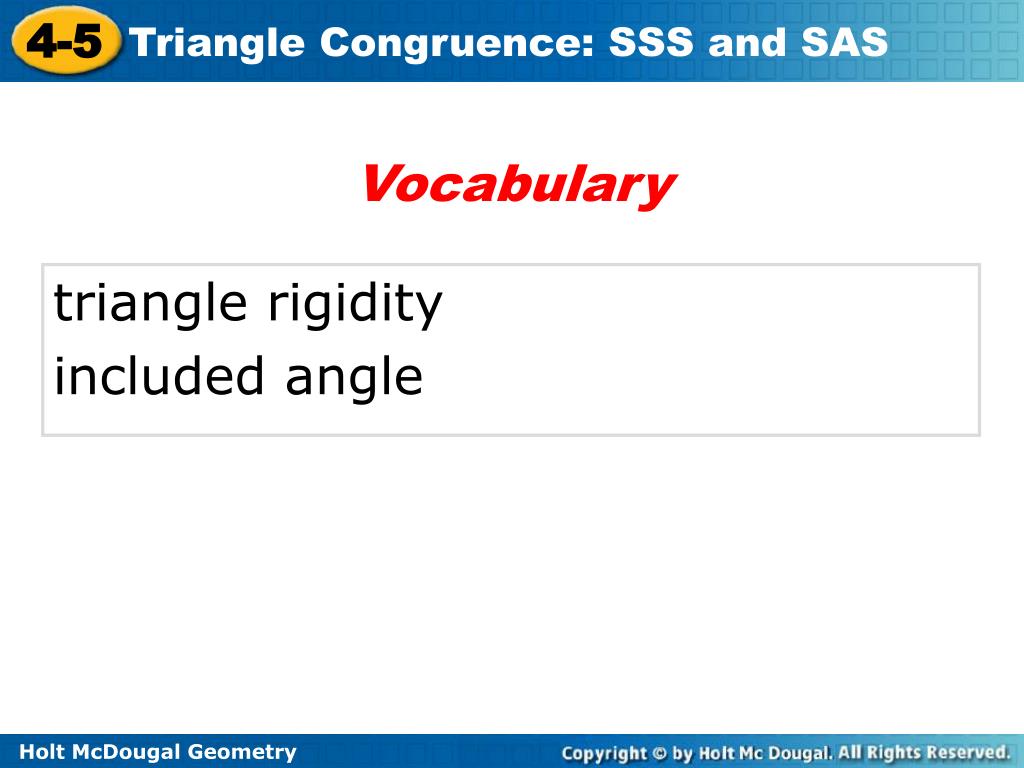 4-5 Triangle Congruence: SSS and SAS

Vocabulary

triangle rigidity
included angle

Holt McDougal Geometry

Copyright © by Holt Mc Dougal. All Rights Reserved.